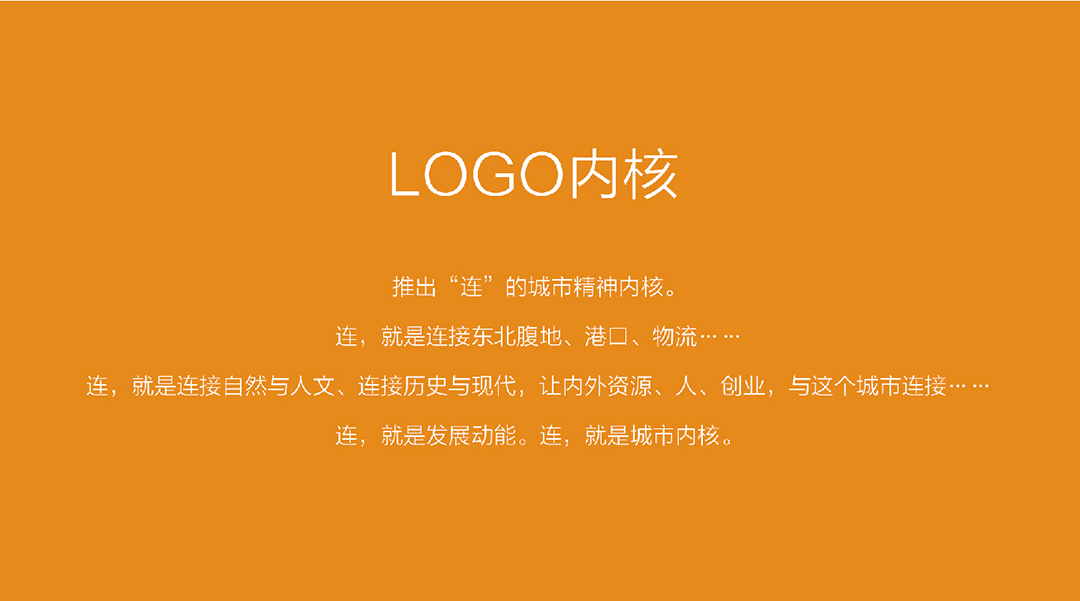 LOGO内核

推出“连”的城市精神内核。

连，就是连接东北腹地、港口、物流……

连，就是连接自然与人文、连接历史与现代，让内外资源、人、创业，与这个城市连接……

连，就是发展动能。连，就是城市内核。